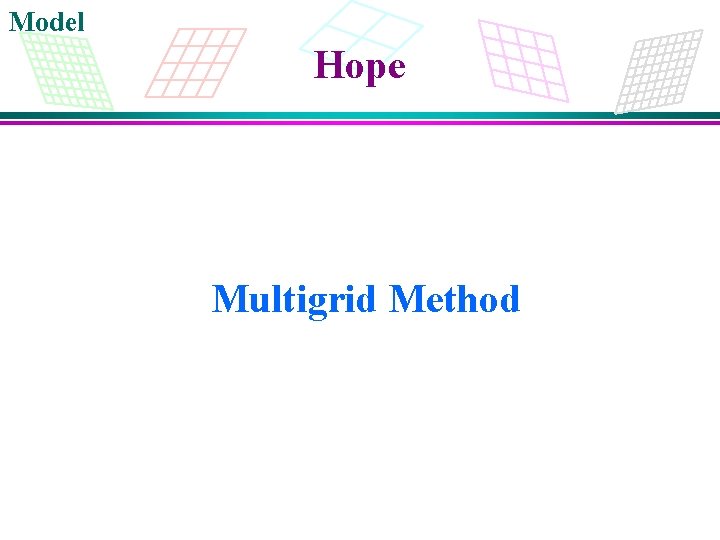 Model

Hope

Multigrid Method